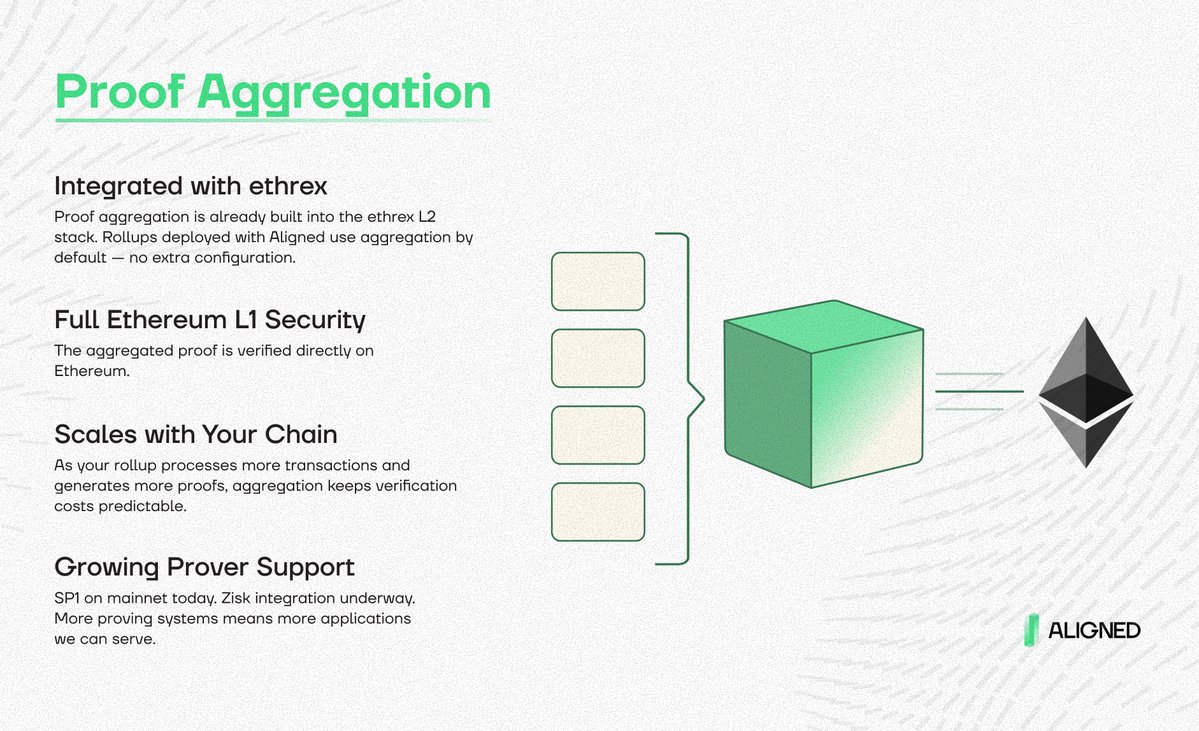 Proof Aggregation

Integrated with ethrex
Proof aggregation is already built into the ethrex L2 stack. Rollups deployed with Aligned use aggregation by default — no extra configuration.

Full Ethereum L1 Security
The aggregated proof is verified directly on Ethereum.

Scales with Your Chain
As your rollup processes more transactions and generates more proofs, aggregation keeps verification costs predictable.

Growing Prover Support
SP1 on mainnet today. Zisk integration underway. More proving systems means more applications we can serve.

ALIGNED